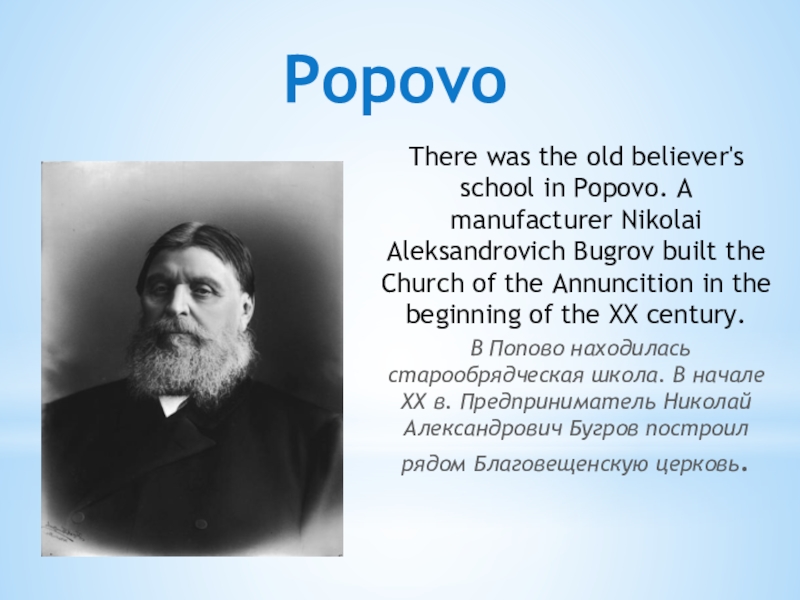 Popovo

There was the old believer's school in Popovo. A manufacturer Nikolai Aleksandrovich Bugrov built the Church of the Annuncition in the beginning of the XX century.

В Попово находилась старообрядческая школа. В начале XX в. Предприниматель Николай Александрович Бугров построил рядом Благовещенскую церковь.